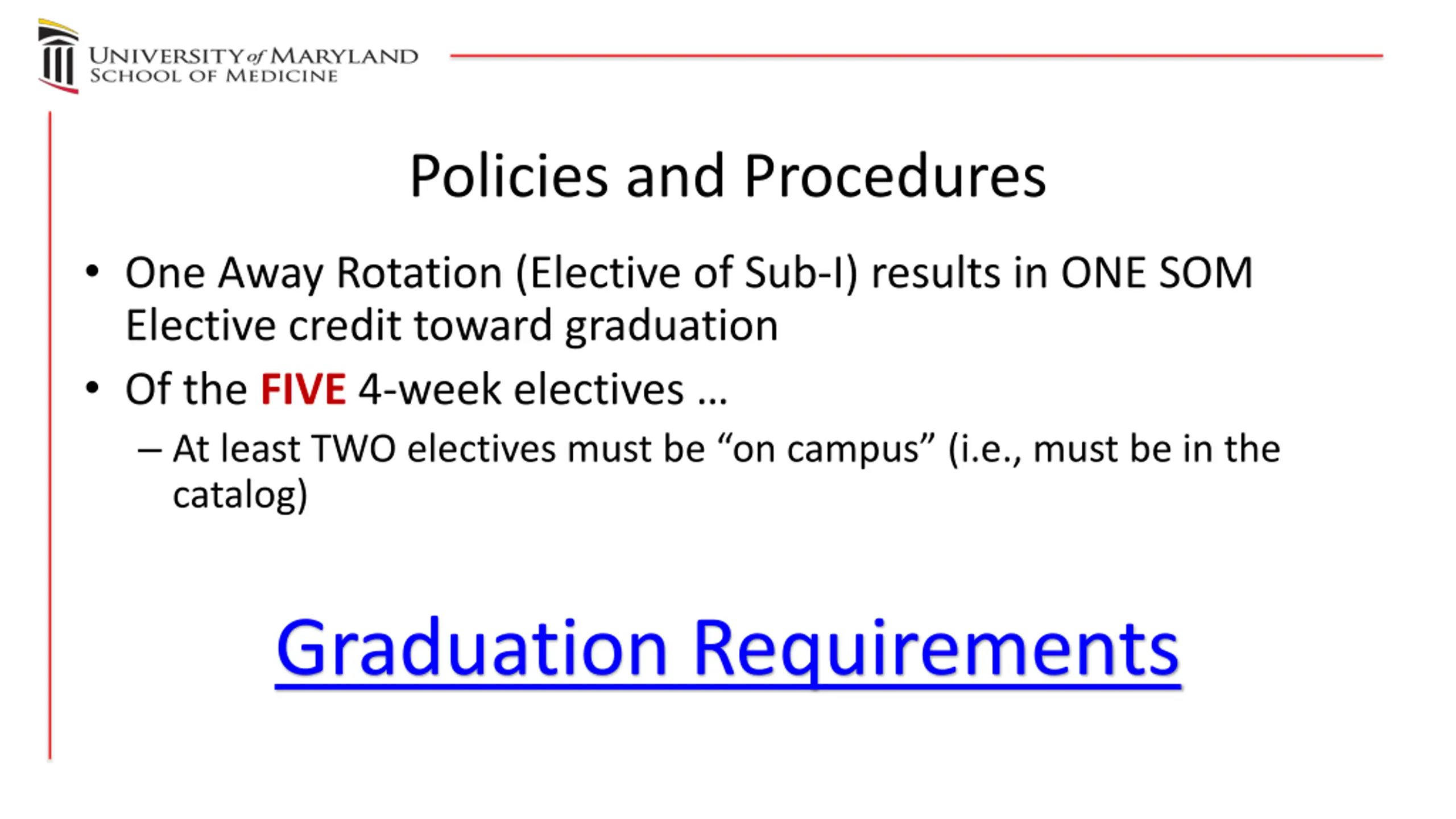 UNIVERSITY of MARYLAND
SCHOOL OF MEDICINE

Policies and Procedures

• One Away Rotation (Elective of Sub-I) results in ONE SOM Elective credit toward graduation

• Of the FIVE 4-week electives …

– At least TWO electives must be “on campus” (i.e., must be in the catalog)

Graduation Requirements